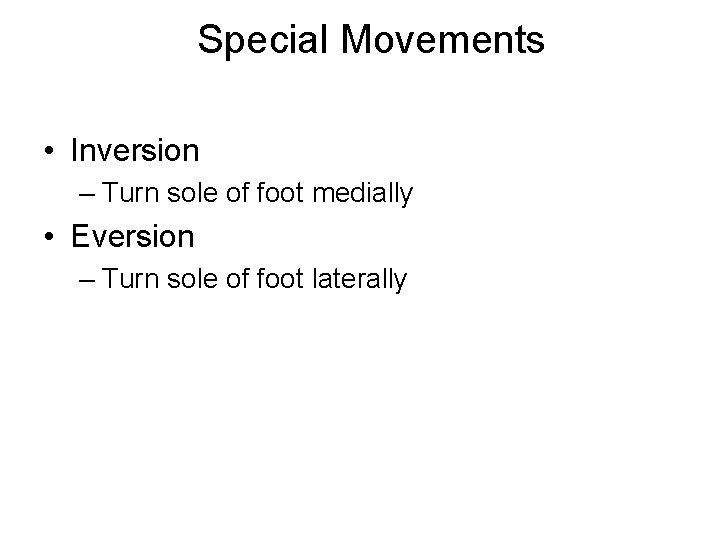 Special Movements

• Inversion
  – Turn sole of foot medially
• Eversion
  – Turn sole of foot laterally